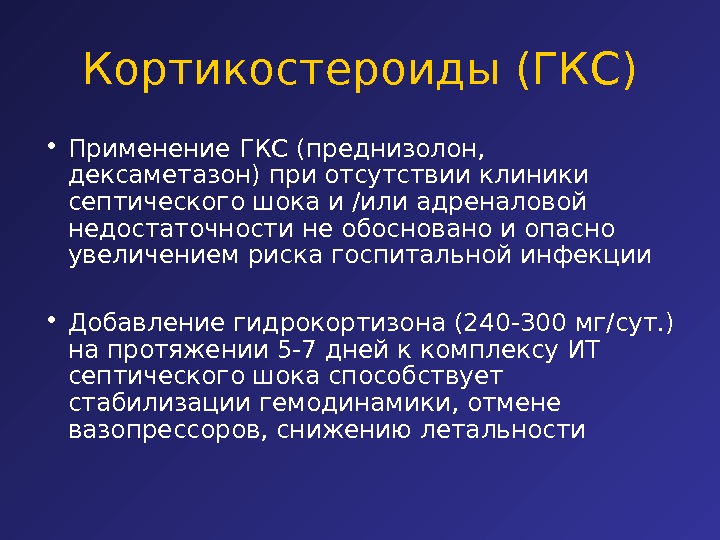 Кортикостероиды (ГКС)

• Применение ГКС (преднизолон, дексаметазон) при отсутствии клиники септического шока и /или адреналовой недостаточности не обосновано и опасно увеличением риска госпитальной инфекции

• Добавление гидрокортизона (240-300 мг/сут.) на протяжении 5-7 дней к комплексу ИТ септического шока способствует стабилизации гемодинамики, отмене вазопрессоров, снижению летальности